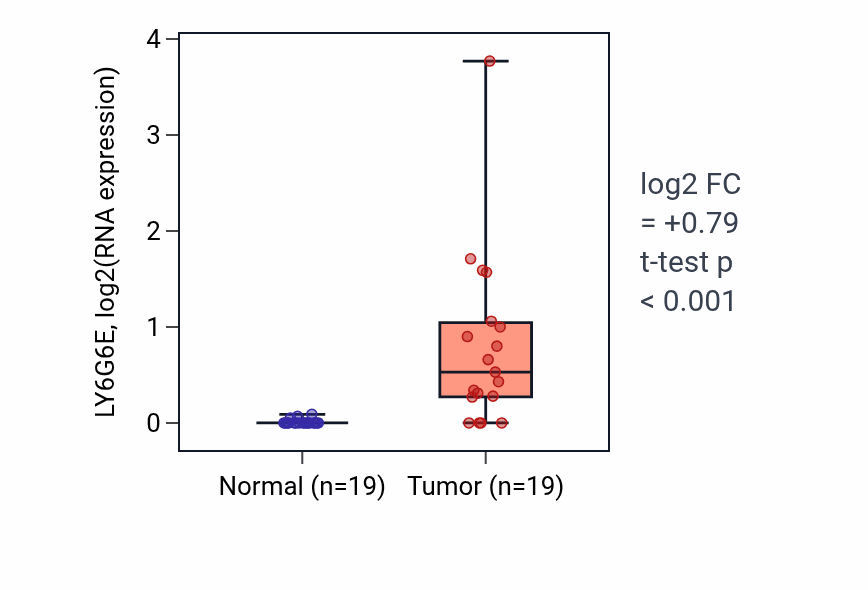 LY6G6E, log2(RNA expression)

4
3
2
1
0

Normal (n=19)   Tumor (n=19)

log2 FC
= +0.79
t-test p
< 0.001